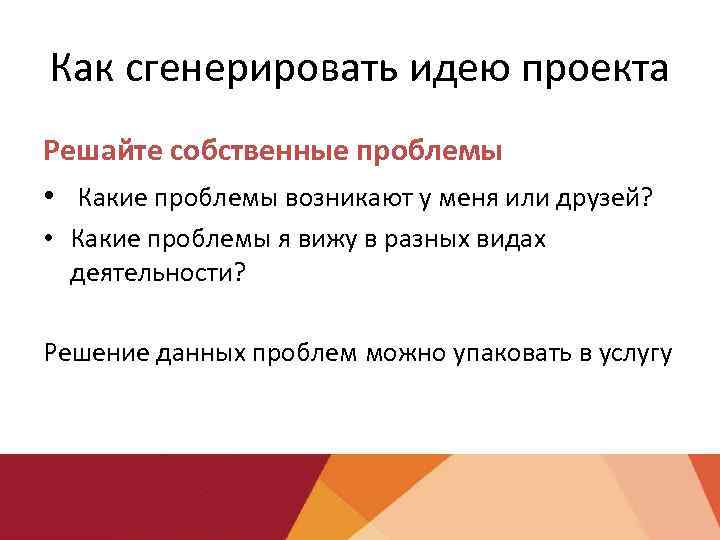 Как сгенерировать идею проекта

Решайте собственные проблемы

• Какие проблемы возникают у меня или друзей?
• Какие проблемы я вижу в разных видах деятельности?

Решение данных проблем можно упаковать в услугу